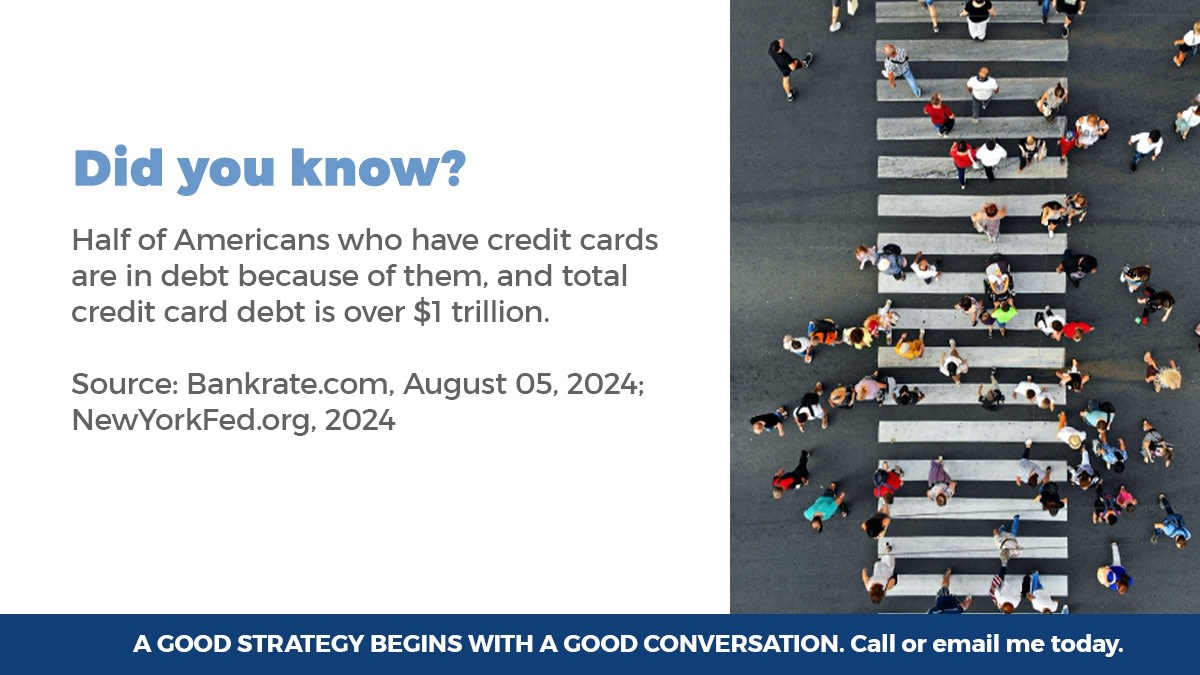 Did you know?

Half of Americans who have credit cards are in debt because of them, and total credit card debt is over \$1 trillion.

Source: Bankrate.com, August 05, 2024; NewYorkFed.org, 2024

A GOOD STRATEGY BEGINS WITH A GOOD CONVERSATION. Call or email me today.